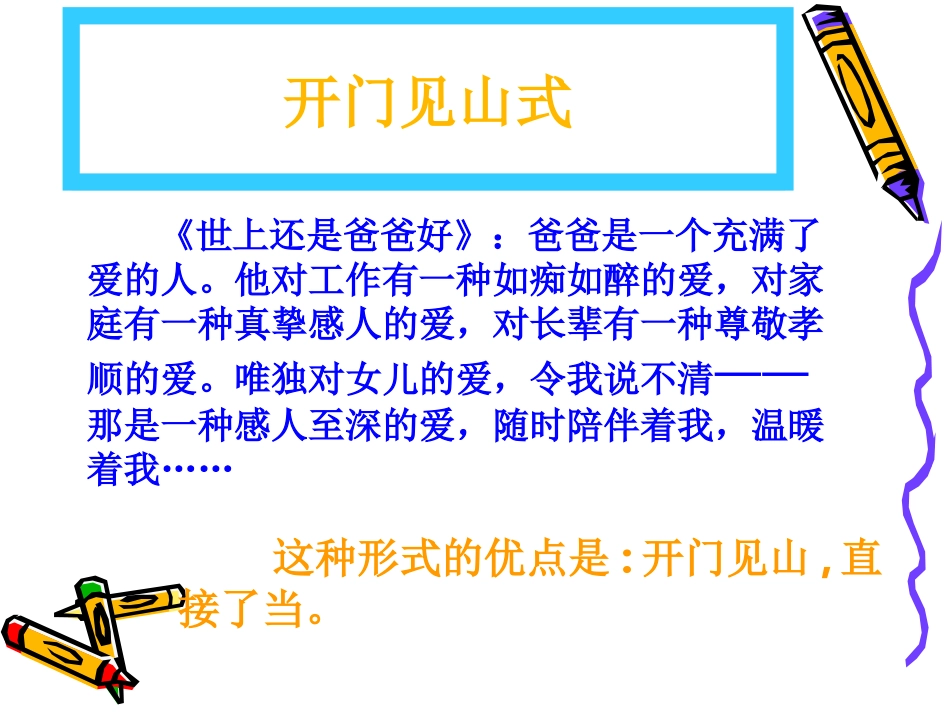 开门见山式

《世上还是爸爸好》：爸爸是一个充满了爱的人。他对工作有一种如痴如醉的爱，对家庭有一种真挚感人的爱，对长辈有一种尊敬孝顺的爱。唯独对女儿的爱，令我说不清——那是一种感人至深的爱，随时陪伴着我，温暖着我……

这种形式的优点是：开门见山，直接了当。